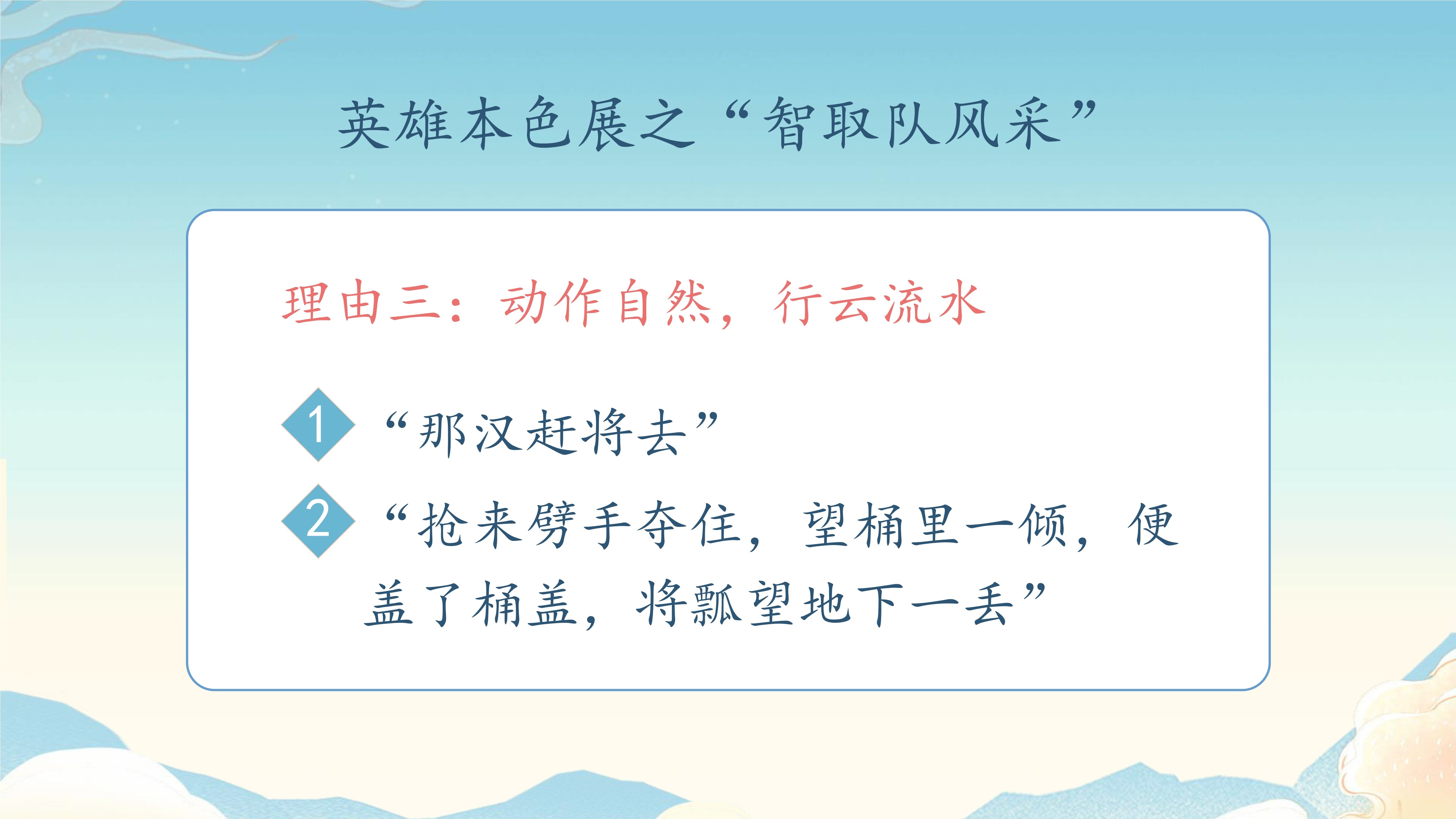 英雄本色展之“智取队风采”

理由三：动作自然，行云流水

1 “那汉赶将去”

2 “抢来劈手夺住，望桶里一倾，便盖了桶盖，将瓢望地下一丢”